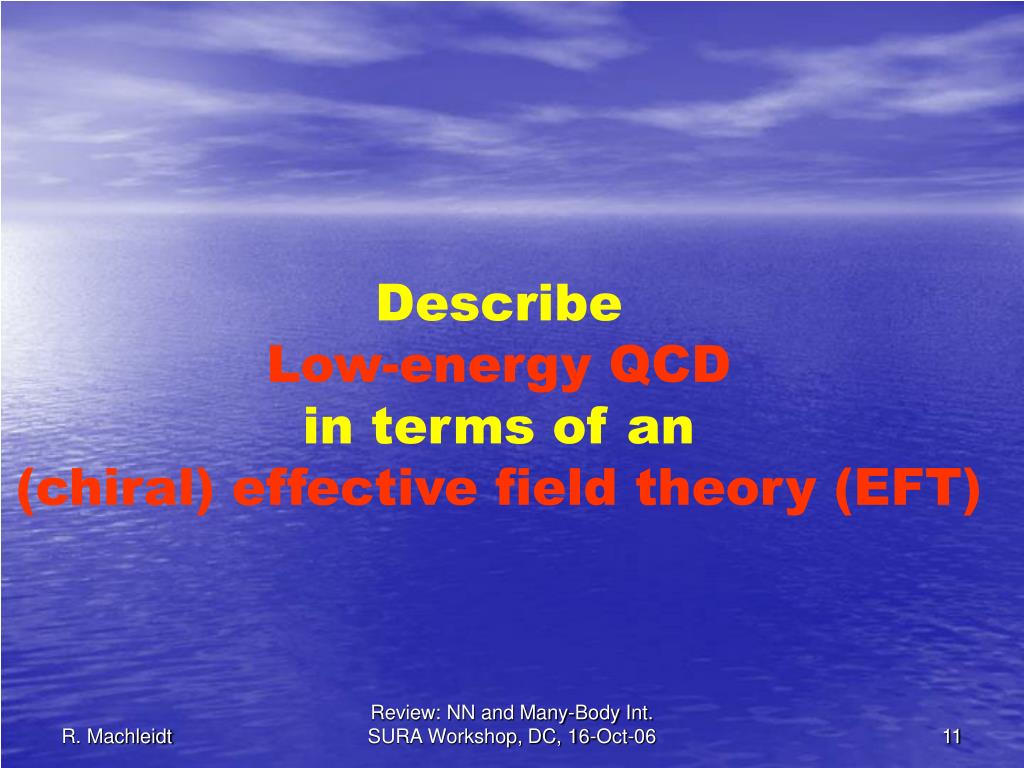 Describe
Low-energy QCD
in terms of an
(chiral) effective field theory (EFT)

R. Machleidt

Review: NN and Many-Body Int.
SURA Workshop, DC, 16-Oct-06

11